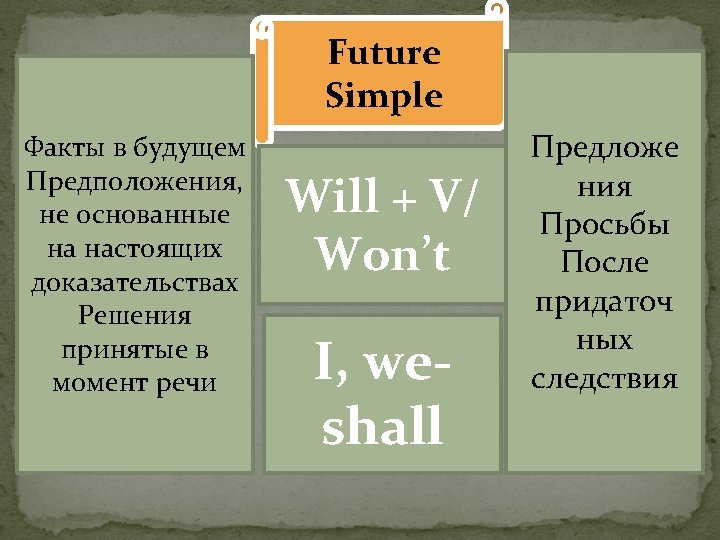 Future Simple

Факты в будущем Предположения, не основанные на настоящих доказательствах Решения принятые в момент речи

Will + V/ Won't

I, we- shall

Предложения Просьбы После придаточных следствия